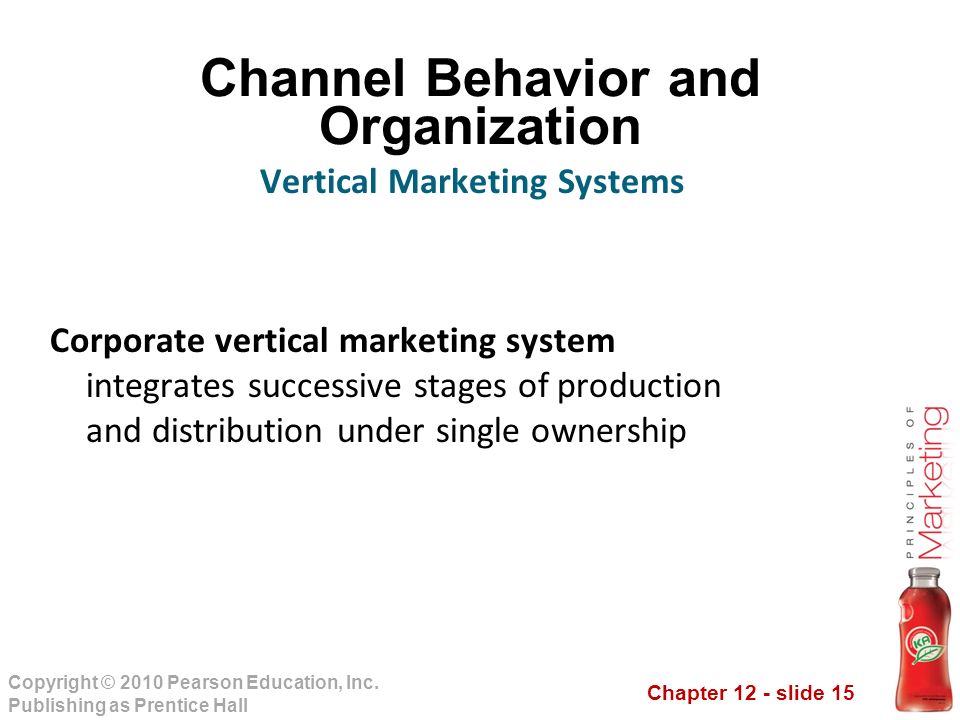 Channel Behavior and Organization

Vertical Marketing Systems

Corporate vertical marketing system integrates successive stages of production and distribution under single ownership

PRINCIPLES OF Marketing

KA

Copyright © 2010 Pearson Education, Inc. Publishing as Prentice Hall

Chapter 12 - slide 15